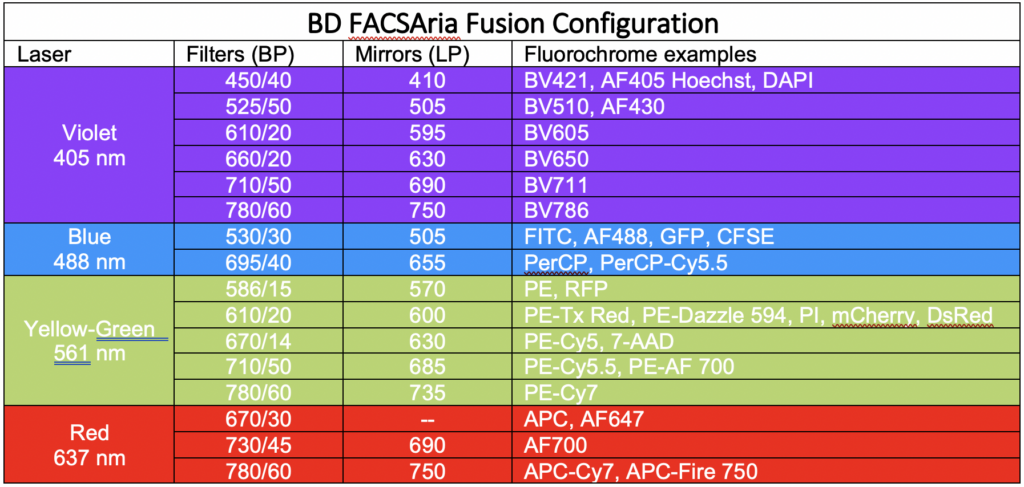 BD FACSAria Fusion Configuration

| Laser | Filters (BP) | Mirrors (LP) | Fluorochrome examples |
|---|---|---|---|
| Violet 405 nm | 450/40 | 410 | BV421, AF405 Hoechst, DAPI |
| | 525/50 | 505 | BV510, AF430 |
| | 610/20 | 595 | BV605 |
| | 660/20 | 630 | BV650 |
| | 710/50 | 690 | BV711 |
| | 780/60 | 750 | BV786 |
| Blue 488 nm | 530/30 | 505 | FITC, AF488, GFP, CFSE |
| | 695/40 | 655 | PerCP, PerCP-Cy5.5 |
| Yellow-Green 561 nm | 586/15 | 570 | PE, RFP |
| | 610/20 | 600 | PE-Tx Red, PE-Dazzle 594, PI, mCherry, DsRed |
| | 670/14 | 630 | PE-Cy5, 7-AAD |
| | 710/50 | 685 | PE-Cy5.5, PE-AF 700 |
| | 780/60 | 735 | PE-Cy7 |
| Red 637 nm | 670/30 | -- | APC, AF647 |
| | 730/45 | 690 | AF700 |
| | 780/60 | 750 | APC-Cy7, APC-Fire 750 |